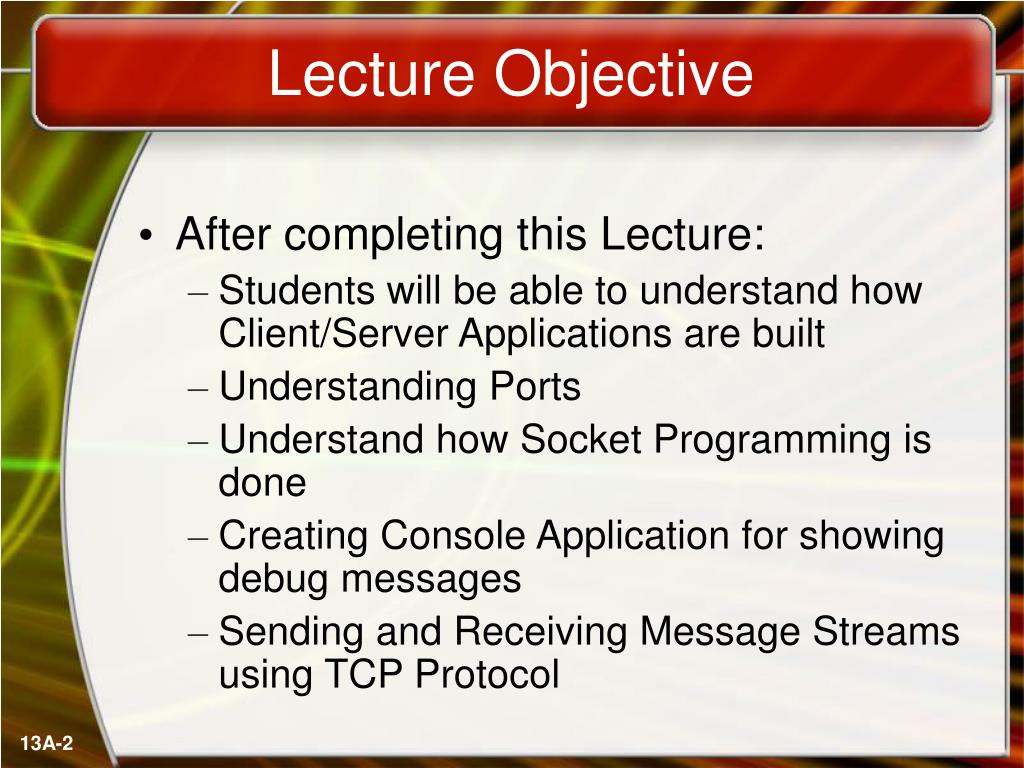 Lecture Objective

• After completing this Lecture:
– Students will be able to understand how Client/Server Applications are built
– Understanding Ports
– Understand how Socket Programming is done
– Creating Console Application for showing debug messages
– Sending and Receiving Message Streams using TCP Protocol

13A-2